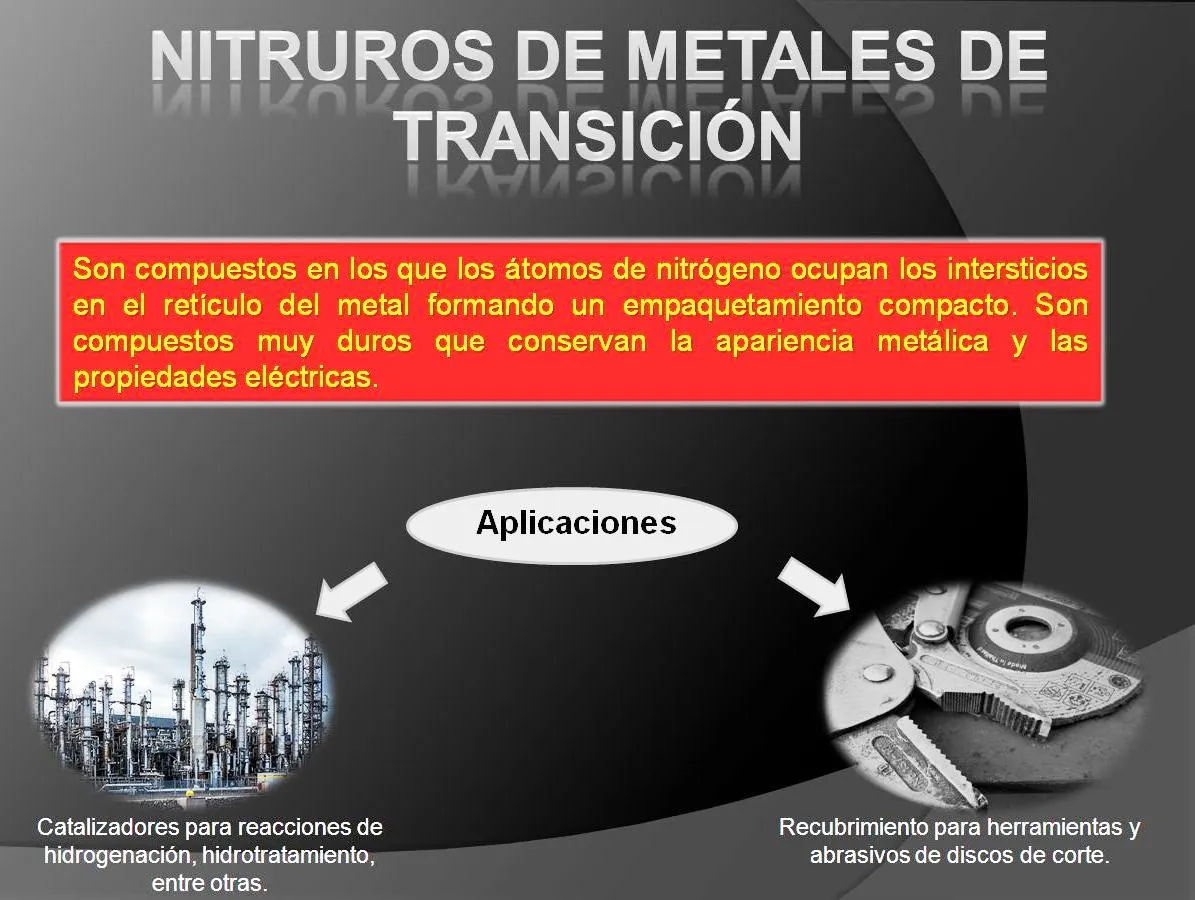 NITRUROS DE METALES DE TRANSICIÓN

Son compuestos en los que los átomos de nitrógeno ocupan los intersticios en el retículo del metal formando un empaquetamiento compacto. Son compuestos muy duros que conservan la apariencia metálica y las propiedades eléctricas.

Aplicaciones

Catalizadores para reacciones de hidrogenación, hidrotratamiento, entre otras.

Recubrimiento para herramientas y abrasivos de discos de corte.